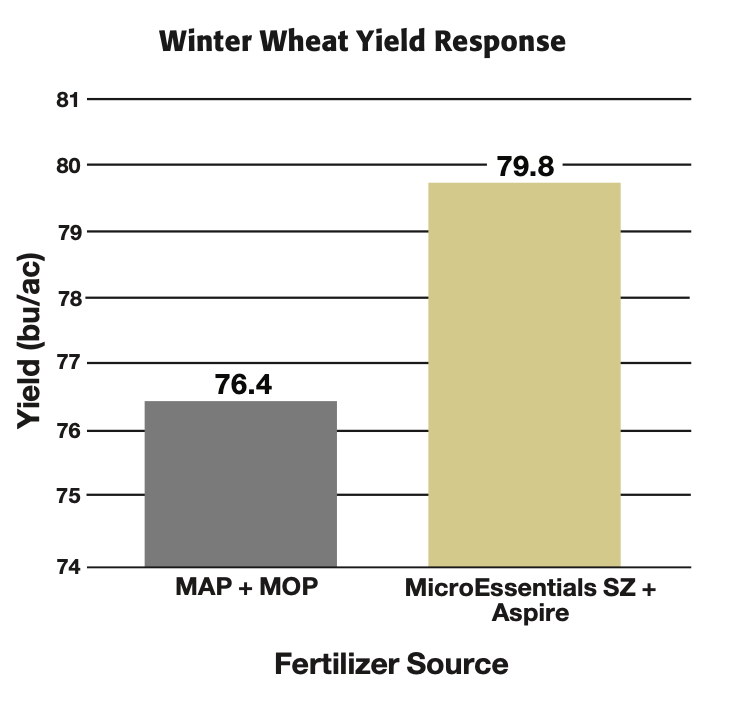 Winter Wheat Yield Response

Yield (bu/ac)

81
80
79
78
77
76
75
74

76.4
79.8

MAP + MOP
MicroEssentials SZ + Aspire

Fertilizer Source